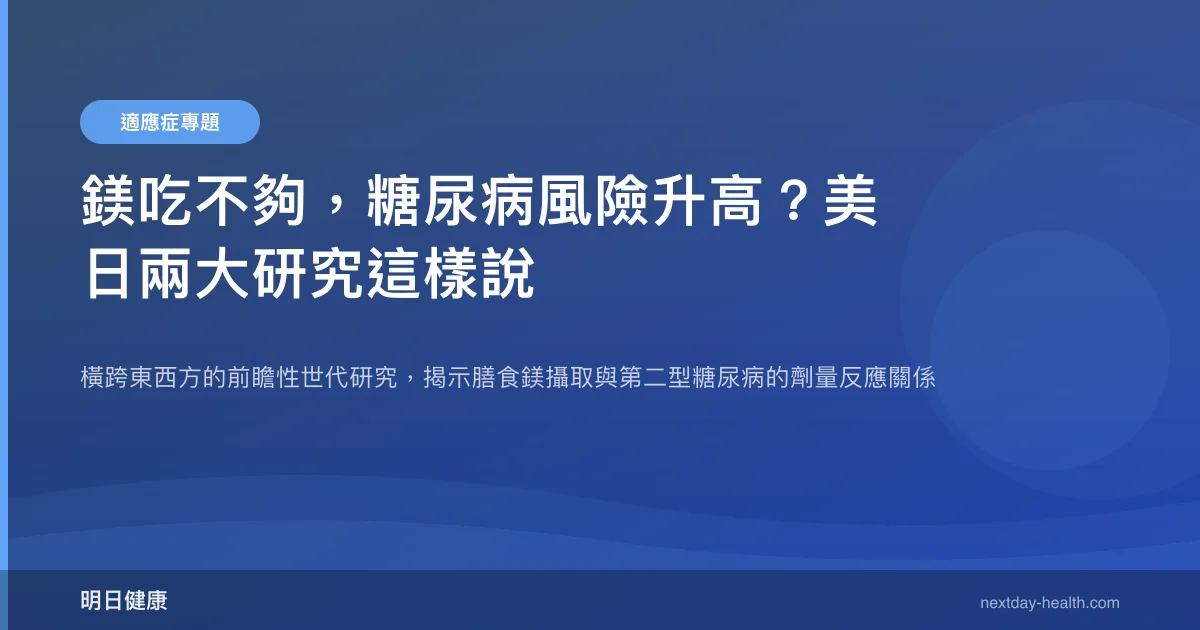 適應症專題

鎂吃不夠，糖尿病風險升高？美日兩大研究這樣說

橫跨東西方的前瞻性世代研究，揭示膳食鎂攝取與第二型糖尿病的劑量反應關係

明日健康

nextday-health.com